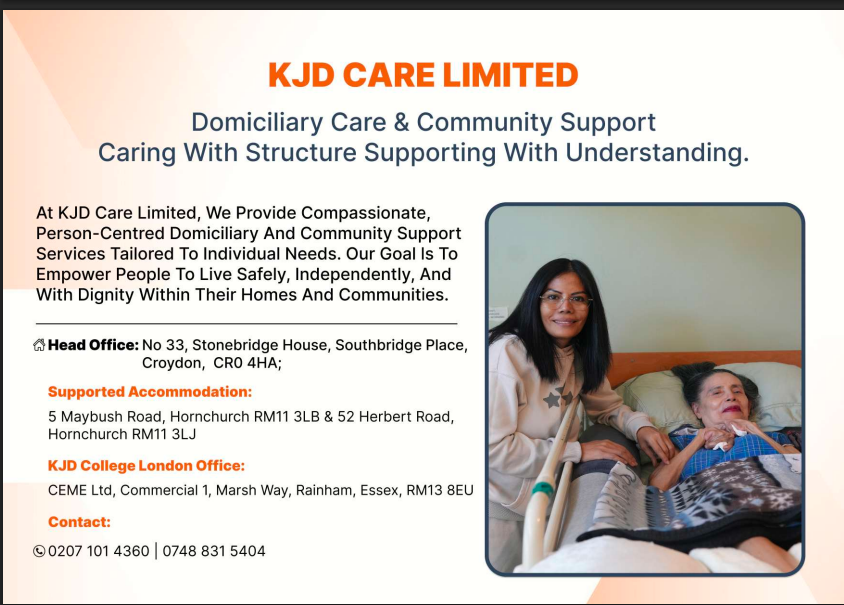 KJD CARE LIMITED

Domiciliary Care & Community Support
Caring With Structure Supporting With Understanding.

At KJD Care Limited, We Provide Compassionate, Person-Centred Domiciliary And Community Support Services Tailored To Individual Needs. Our Goal Is To Empower People To Live Safely, Independently, And With Dignity Within Their Homes And Communities.

Head Office: No 33, Stonebridge House, Southbridge Place, Croydon, CR0 4HA;

Supported Accommodation:
5 Maybush Road, Hornchurch RM11 3LB & 52 Herbert Road, Hornchurch RM11 3LJ

KJD College London Office:
CEME Ltd, Commercial 1, Marsh Way, Rainham, Essex, RM13 8EU

Contact:
0207 101 4360 | 0748 831 5404